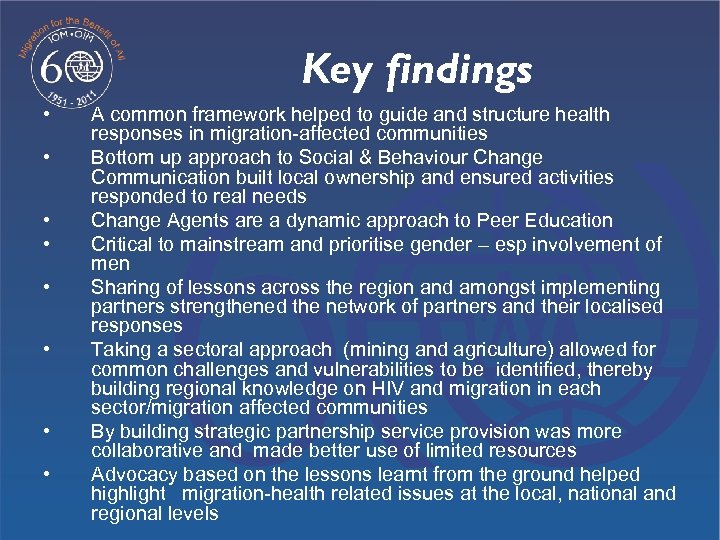 Migration for the Benefit of All
IOM • OIM
60
1951 - 2011

Key findings

• A common framework helped to guide and structure health responses in migration-affected communities
• Bottom up approach to Social & Behaviour Change Communication built local ownership and ensured activities responded to real needs
• Change Agents are a dynamic approach to Peer Education
• Critical to mainstream and prioritise gender – esp involvement of men
• Sharing of lessons across the region and amongst implementing partners strengthened the network of partners and their localised responses
• Taking a sectoral approach (mining and agriculture) allowed for common challenges and vulnerabilities to be identified, thereby building regional knowledge on HIV and migration in each sector/migration affected communities
• By building strategic partnership service provision was more collaborative and made better use of limited resources
• Advocacy based on the lessons learnt from the ground helped highlight migration-health related issues at the local, national and regional levels